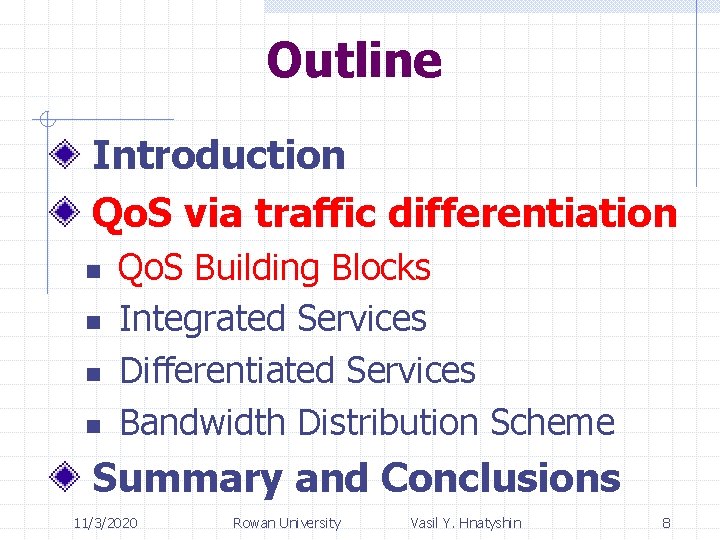 Outline

Introduction

QoS via traffic differentiation

QoS Building Blocks

Integrated Services

Differentiated Services

Bandwidth Distribution Scheme

Summary and Conclusions

11/3/2020 Rowan University Vasil Y. Hnatyshin 8